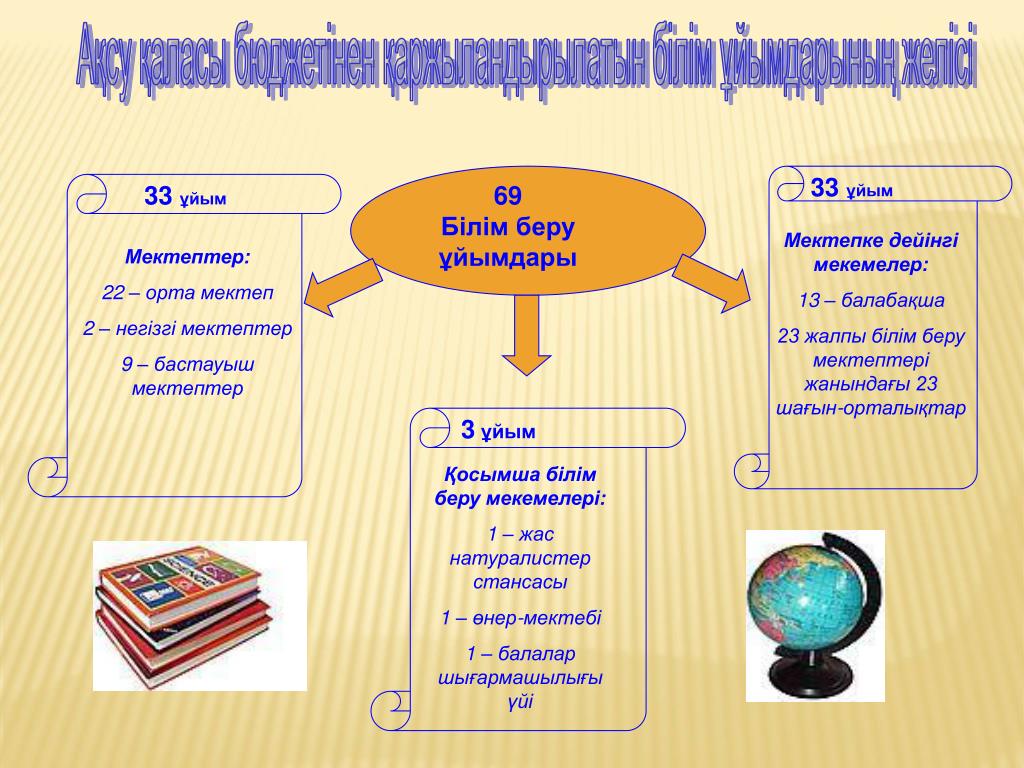 Ақсу қаласы бюджетінен қаржыландырылатын білім ұйымдарының желісі

69
Білім беру ұйымдары

33 ұйым

Мектептер:

22 – орта мектеп

2 – негізгі мектептер

9 – бастауыш мектептер

3 ұйым

Қосымша білім беру мекемелері:

1 – жас натуралистер стансасы

1 – өнер-мектебі

1 – балалар шығармашылығы үйі

33 ұйым

Мектепке дейінгі мекемелер:

13 – балабақша

23 жалпы білім беру мектептері жанындағы 23 шағын-орталықтар